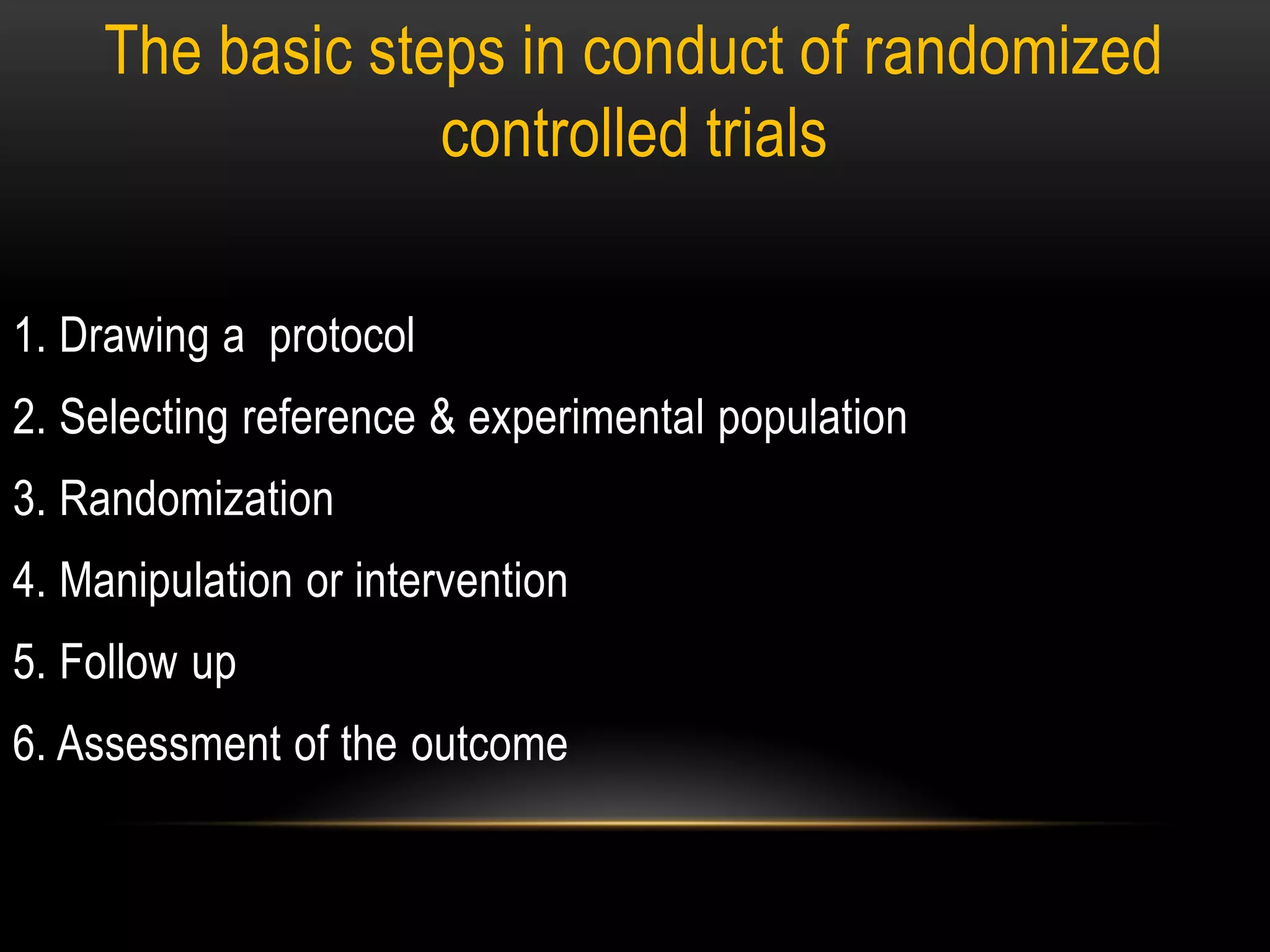 The basic steps in conduct of randomized controlled trials

1. Drawing a protocol

2. Selecting reference & experimental population

3. Randomization

4. Manipulation or intervention

5. Follow up

6. Assessment of the outcome